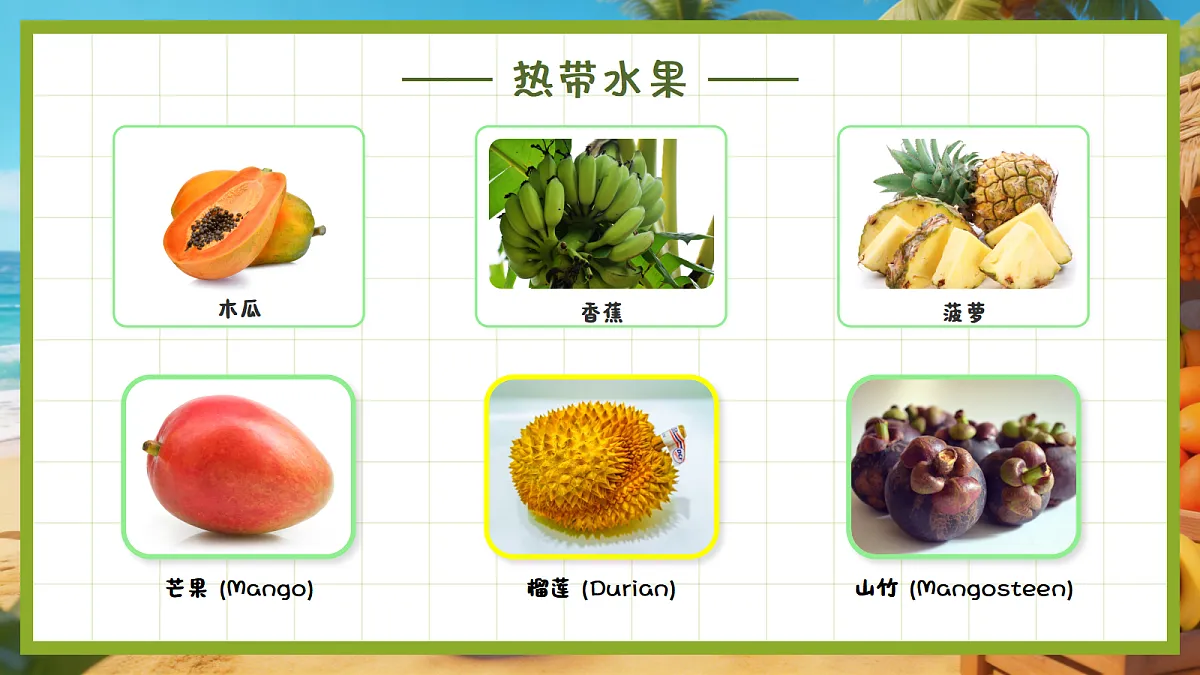 热带水果

木瓜

香蕉

菠萝

芒果 (Mango)

榴莲 (Durian)

山竹 (Mangosteen)